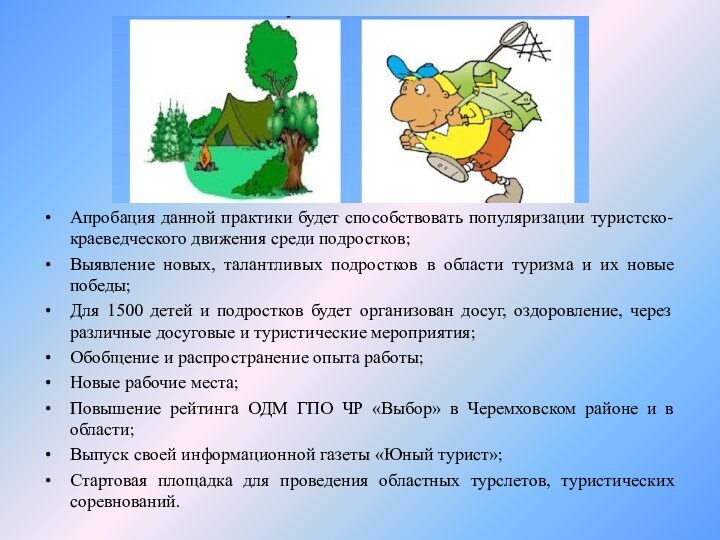 • Апробация данной практики будет способствовать популяризации туристско-краеведческого движения среди подростков;

• Выявление новых, талантливых подростков в области туризма и их новые победы;

• Для 1500 детей и подростков будет организован досуг, оздоровление, через различные досуговые и туристические мероприятия;

• Обобщение и распространение опыта работы;

• Новые рабочие места;

• Повышение рейтинга ОДМ ГПО ЧР «Выбор» в Черемховском районе и в области;

• Выпуск своей информационной газеты «Юный турист»;

• Стартовая площадка для проведения областных турслетов, туристических соревнований.